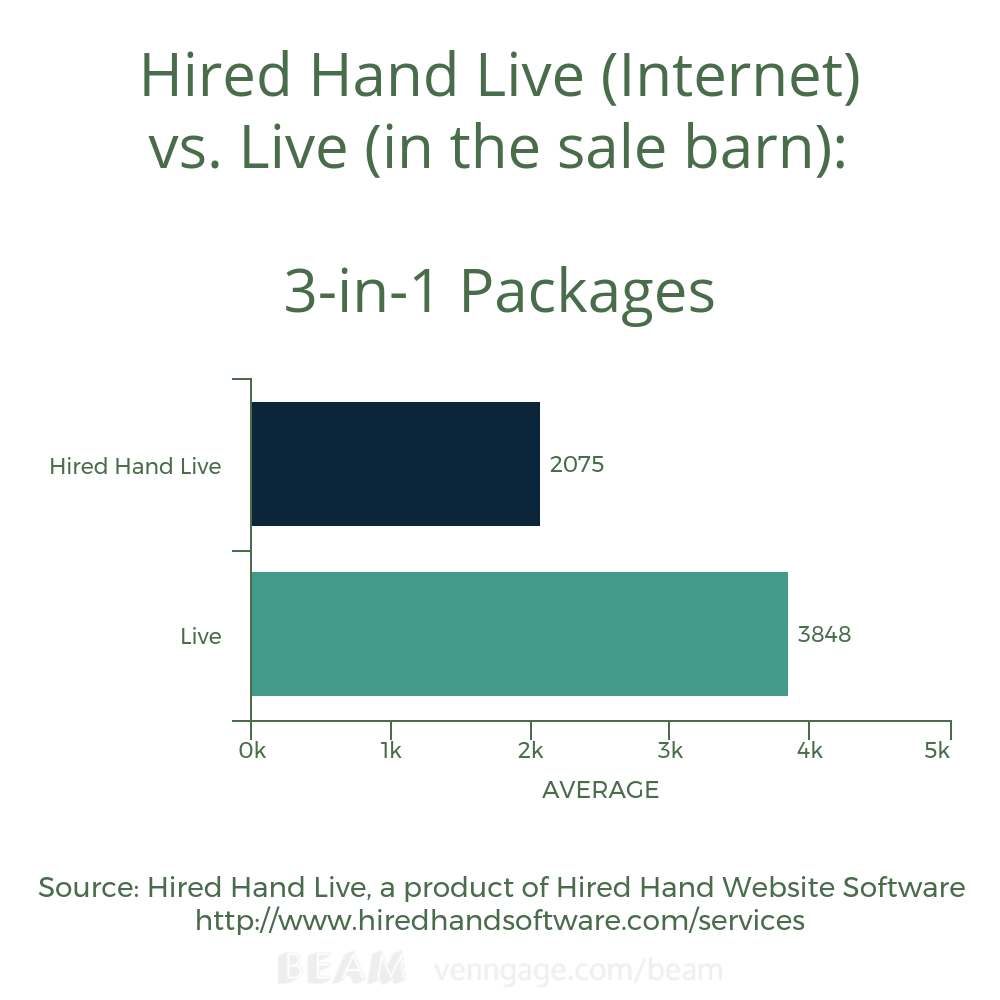 Hired Hand Live (Internet) vs. Live (in the sale barn):

3-in-1 Packages

Hired Hand Live
2075
Live
3848
0k
1k
2k
3k
4k
5k
AVERAGE

Source: Hired Hand Live, a product of Hired Hand Website Software
http://www.hiredhandsoftware.com/services

BEAM venngage.com/beam